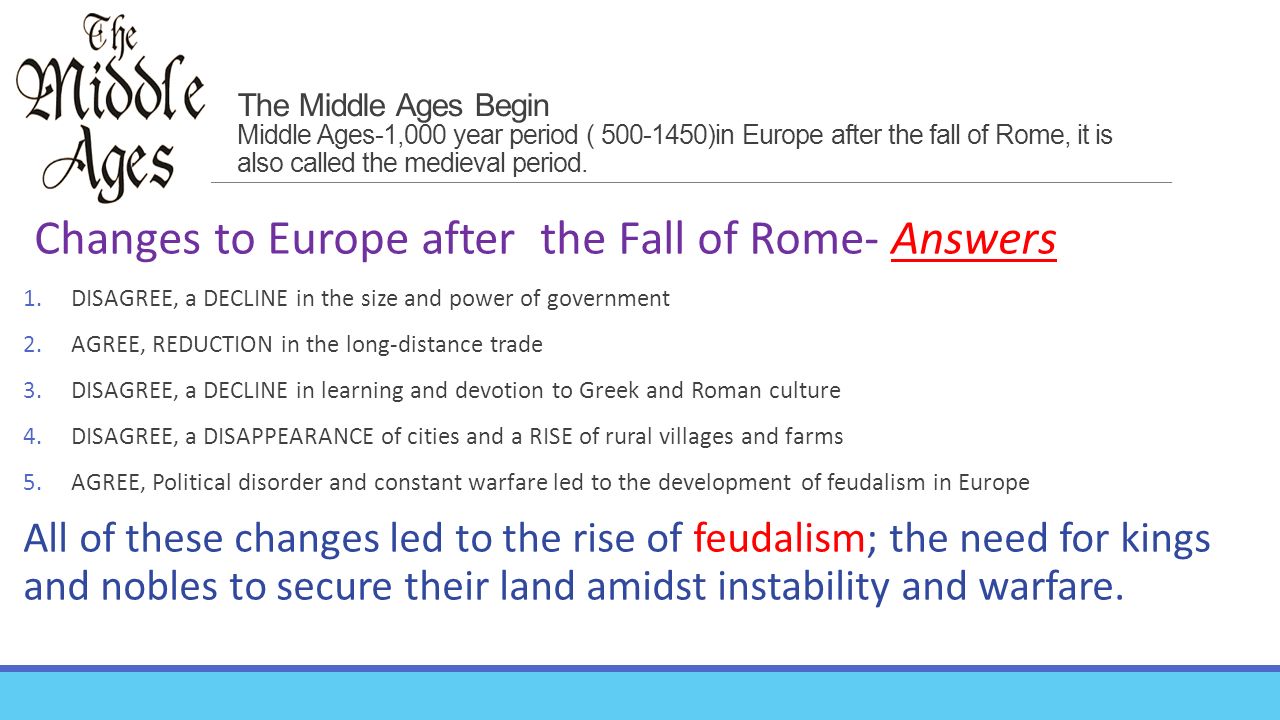 The Middle Ages

The Middle Ages Begin
Middle Ages-1,000 year period ( 500-1450)in Europe after the fall of Rome, it is also called the medieval period.

Changes to Europe after the Fall of Rome- Answers

1. DISAGREE, a DECLINE in the size and power of government
2. AGREE, REDUCTION in the long-distance trade
3. DISAGREE, a DECLINE in learning and devotion to Greek and Roman culture
4. DISAGREE, a DISAPPEARANCE of cities and a RISE of rural villages and farms
5. AGREE, Political disorder and constant warfare led to the development of feudalism in Europe

All of these changes led to the rise of feudalism; the need for kings and nobles to secure their land amidst instability and warfare.